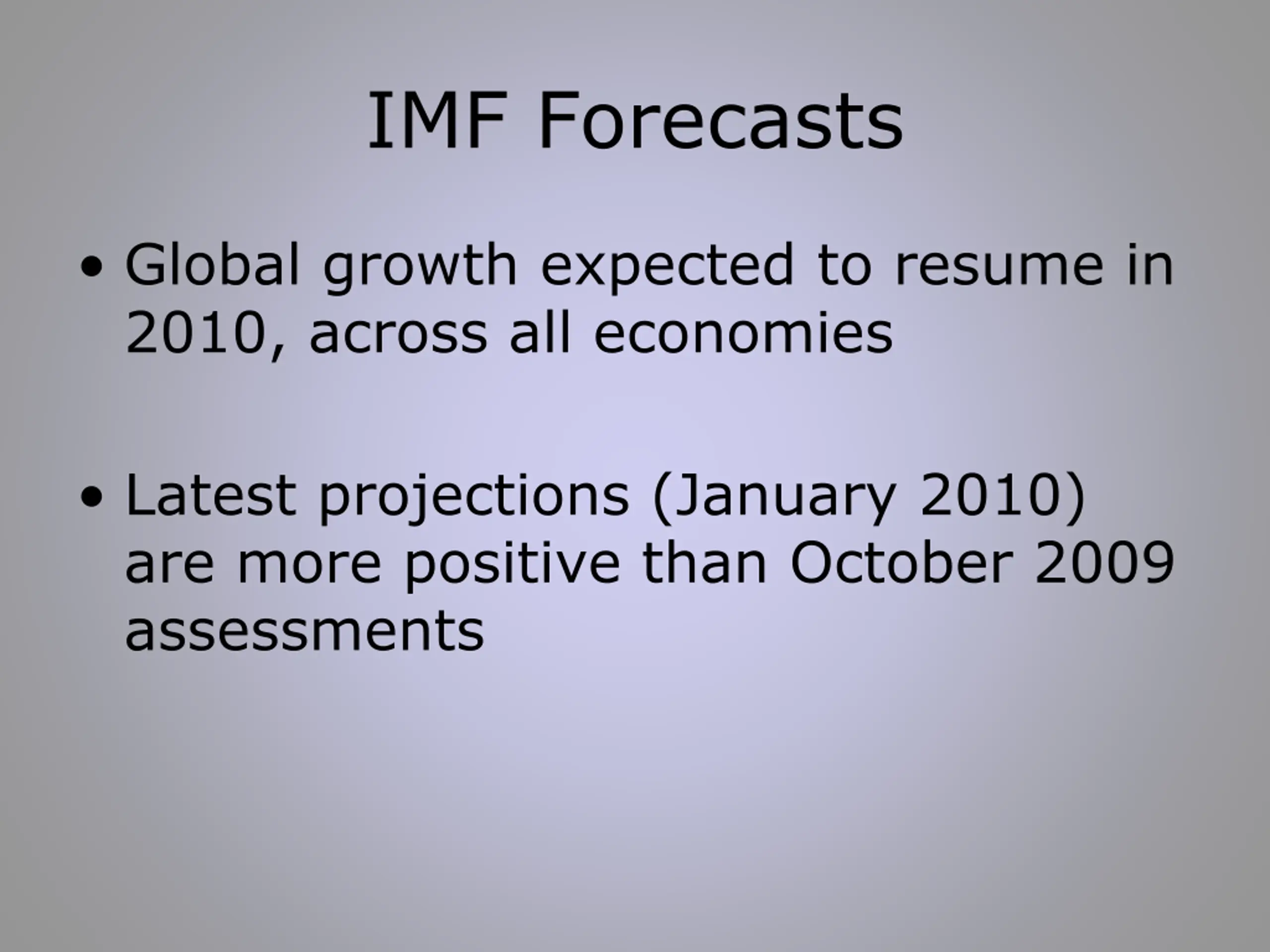 IMF Forecasts

• Global growth expected to resume in 2010, across all economies

• Latest projections (January 2010) are more positive than October 2009 assessments